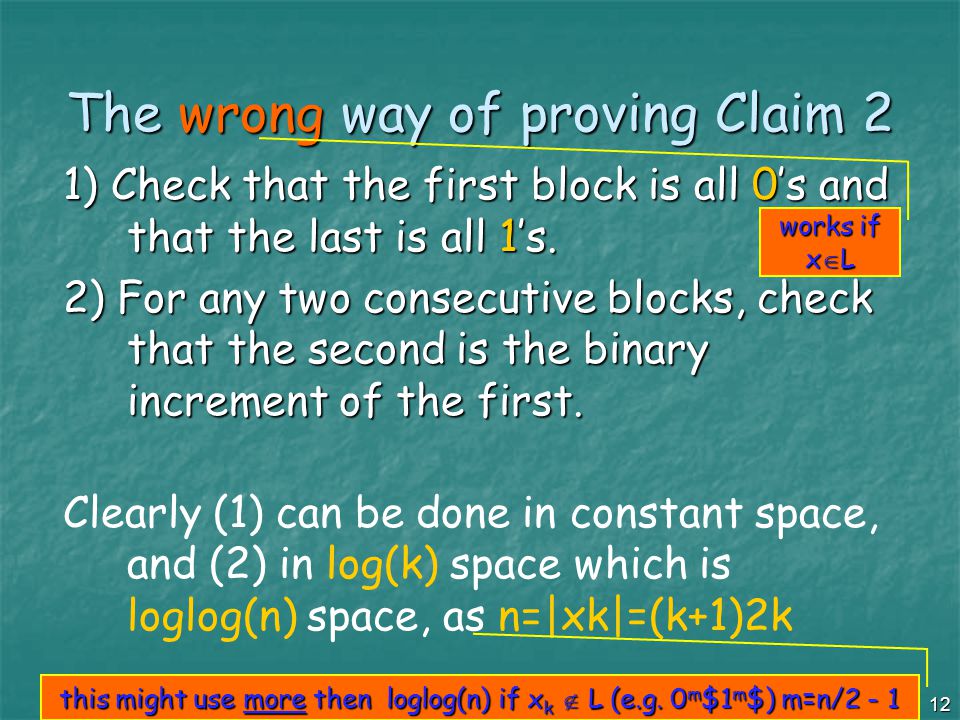 The wrong way of proving Claim 2

1) Check that the first block is all 0's and that the last is all 1's.

works if $x \in L$

2) For any two consecutive blocks, check that the second is the binary increment of the first.

Clearly (1) can be done in constant space, and (2) in log(k) space which is loglog(n) space, as n=|xk|=(k+1)2k

this might use more then loglog(n) if $x_k \notin L$ (e.g. $0^m\$1^m\$$) m=n/2 - 1

12